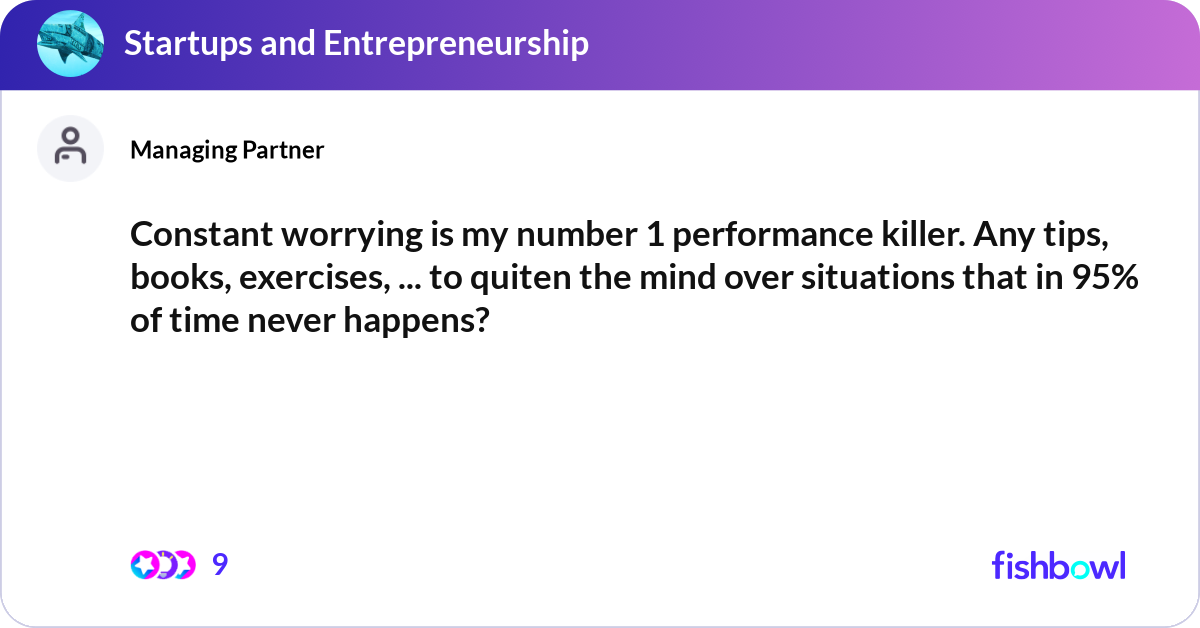 Startups and Entrepreneurship

Managing Partner

Constant worrying is my number 1 performance killer. Any tips, books, exercises, ... to quiten the mind over situations that in 95% of time never happens?

9

fishbowl